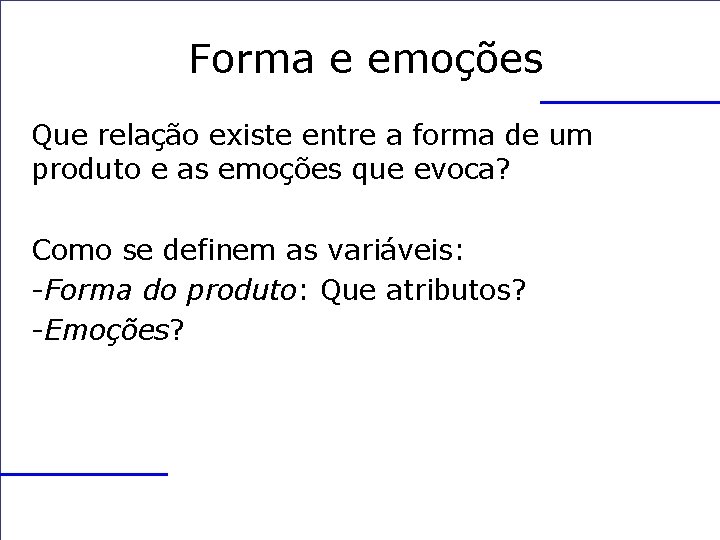 Forma e emoções

Que relação existe entre a forma de um produto e as emoções que evoca?

Como se definem as variáveis:
-Forma do produto: Que atributos?
-Emoções?